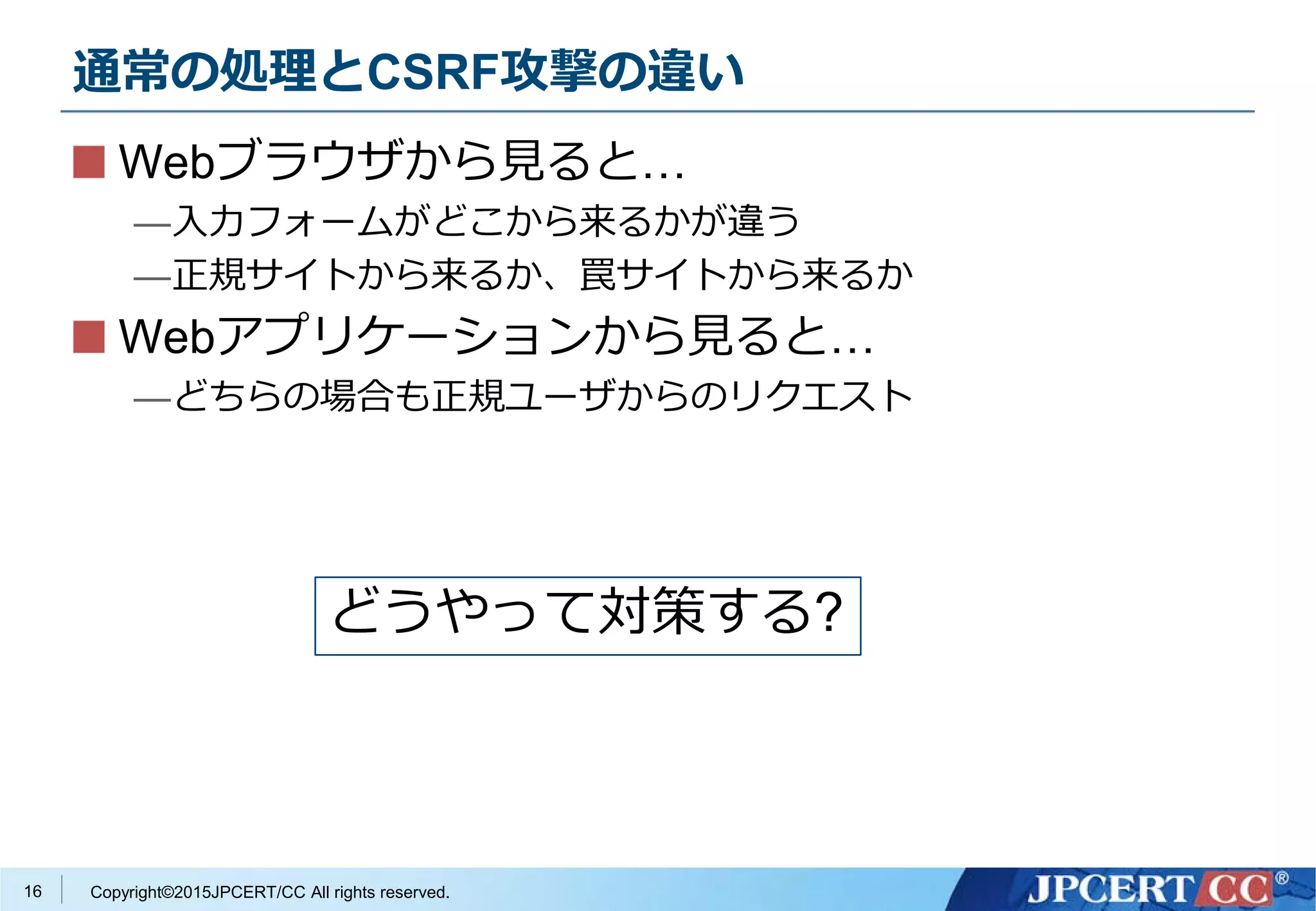 通常の処理とCSRF攻撃の違い

■ Webブラウザから見ると…

—入力フォームがどこから来るかが違う

—正規サイトから来るか、罠サイトから来るか

■ Webアプリケーションから見ると…

—どちらの場合も正規ユーザからのリクエスト

どうやって対策する?

16 Copyright©2015JPCERT/CC All rights reserved.

JPCERT CC®